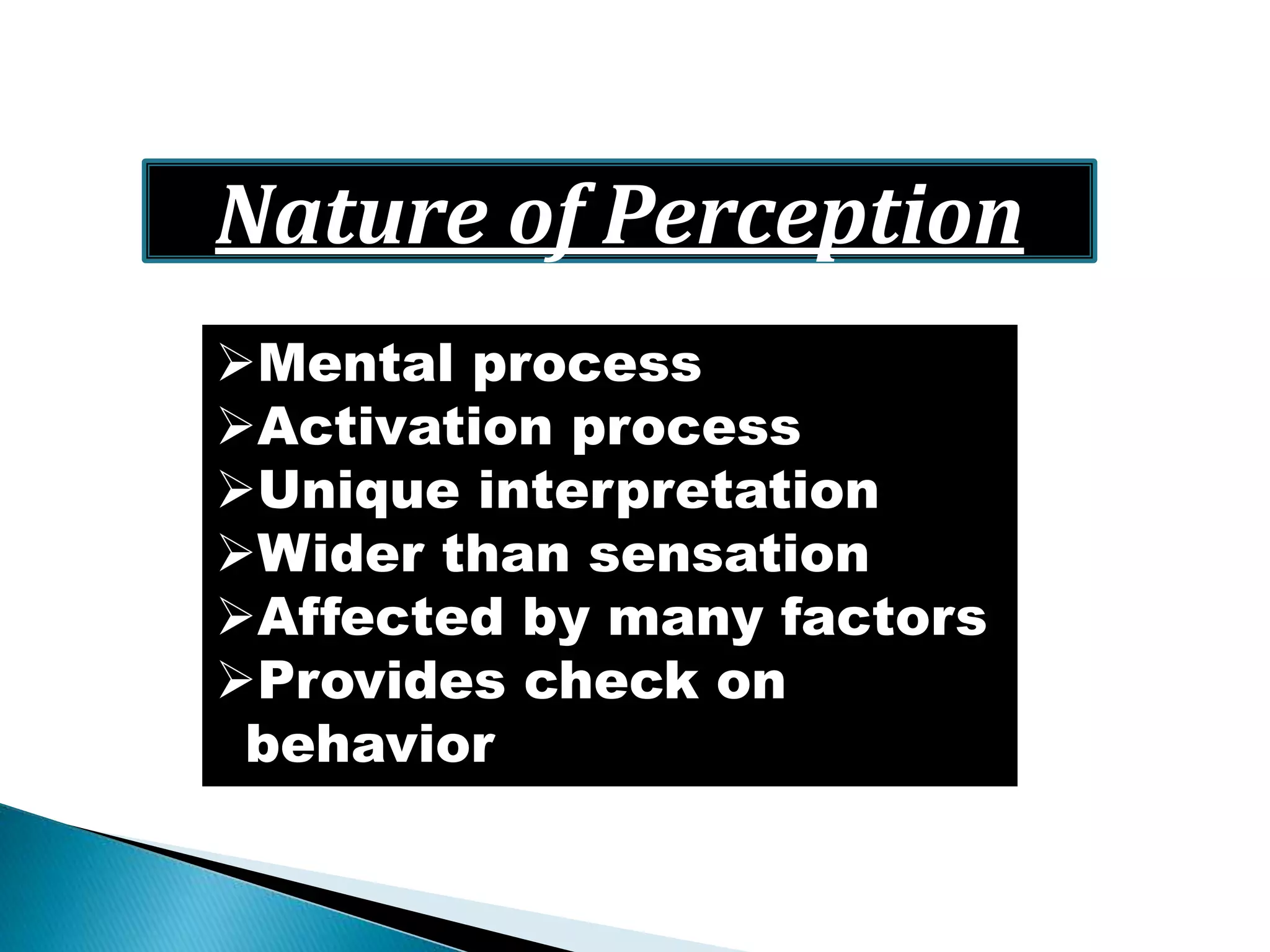 Nature of Perception

➢Mental process
➢Activation process
➢Unique interpretation
➢Wider than sensation
➢Affected by many factors
➢Provides check on behavior